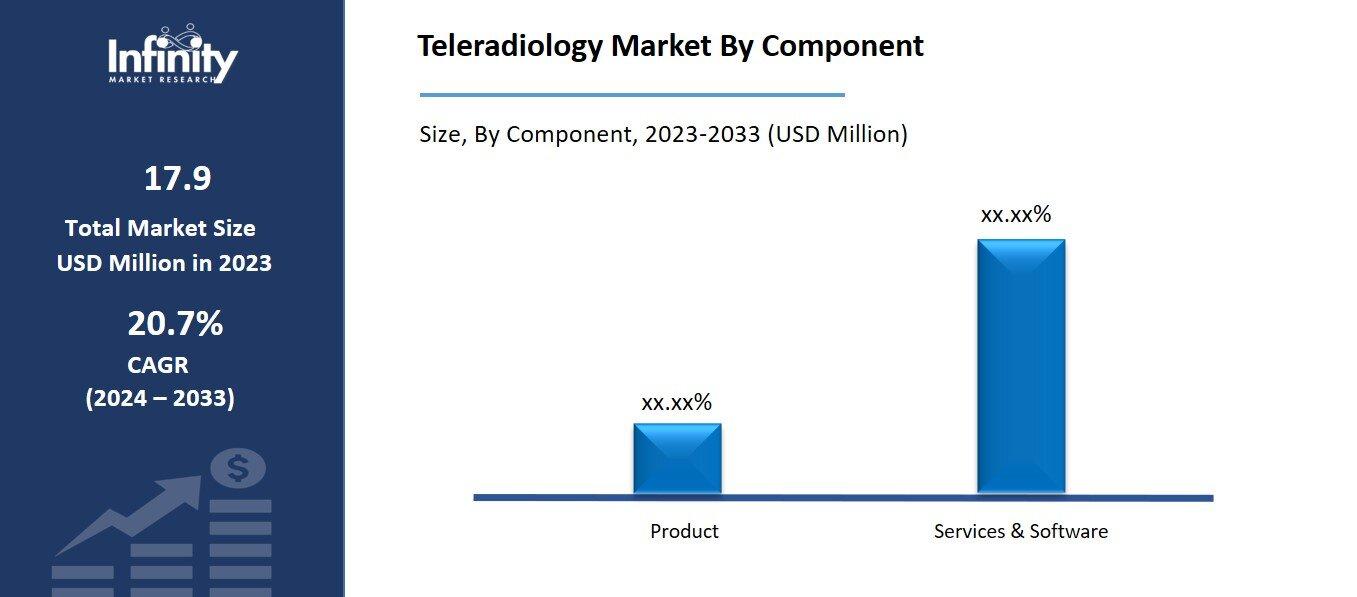 Infinity
MARKET RESEARCH

17.9
Total Market Size
USD Million in 2023

20.7%
CAGR
(2024 – 2033)

$

Teleradiology Market By Component

Size, By Component, 2023-2033 (USD Million)

xx.xx%

xx.xx%

Product

Services & Software